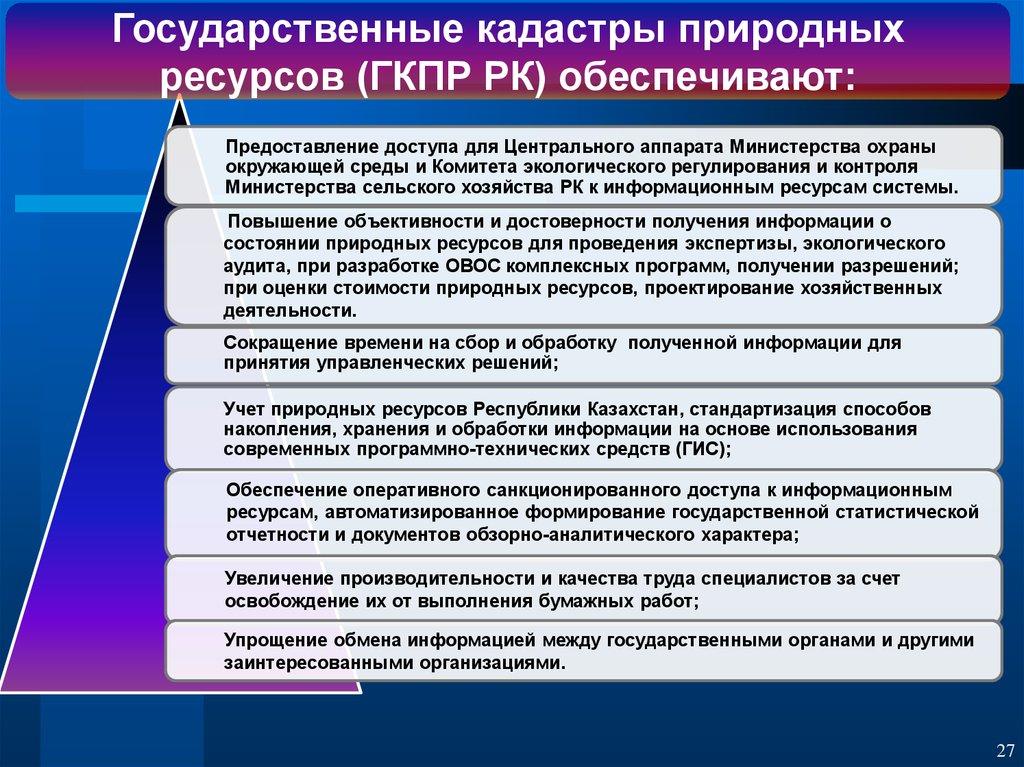 Государственные кадастры природных ресурсов (ГКПР РК) обеспечивают:

Предоставление доступа для Центрального аппарата Министерства охраны окружающей среды и Комитета экологического регулирования и контроля Министерства сельского хозяйства РК к информационным ресурсам системы.

Повышение объективности и достоверности получения информации о состоянии природных ресурсов для проведения экспертизы, экологического аудита, при разработке ОВОС комплексных программ, получении разрешений; при оценки стоимости природных ресурсов, проектирование хозяйственных деятельности.

Сокращение времени на сбор и обработку полученной информации для принятия управленческих решений;

Учет природных ресурсов Республики Казахстан, стандартизация способов накопления, хранения и обработки информации на основе использования современных программно-технических средств (ГИС);

Обеспечение оперативного санкционированного доступа к информационным ресурсам, автоматизированное формирование государственной статистической отчетности и документов обзорно-аналитического характера;

Увеличение производительности и качества труда специалистов за счет освобождение их от выполнения бумажных работ;

Упрощение обмена информацией между государственными органами и другими заинтересованными организациями.

27